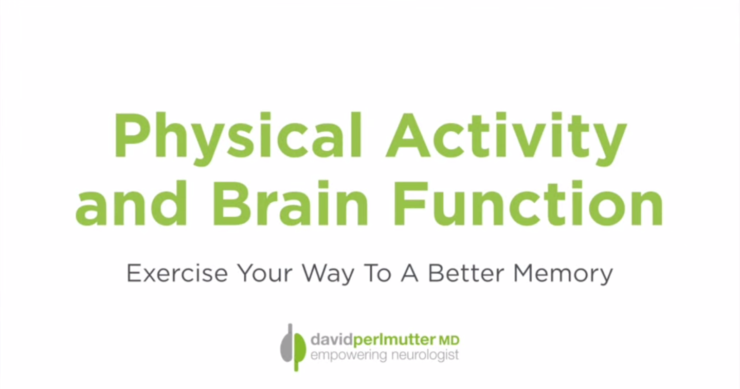 Physical Activity and Brain Function

Exercise Your Way To A Better Memory

davidperlmutter MD
empowering neurologist